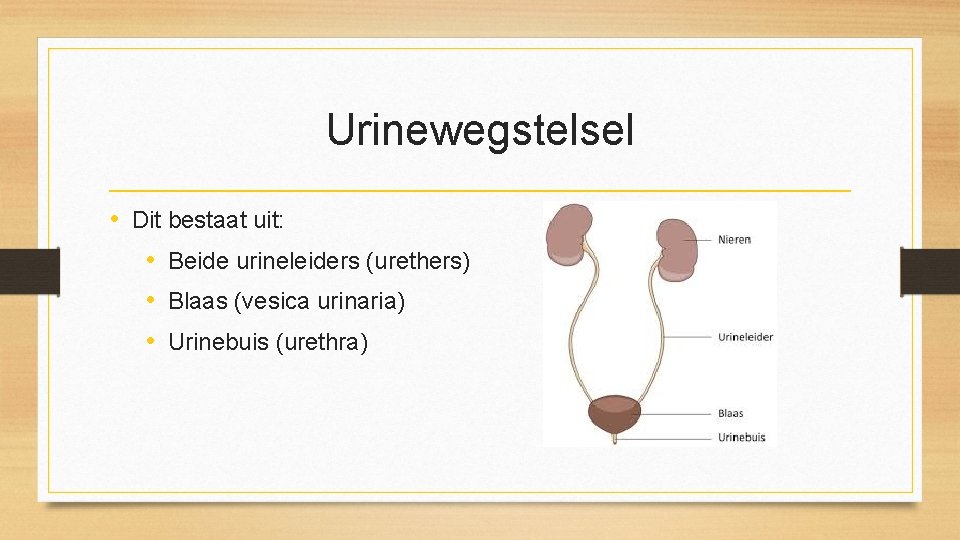 Urinewegstelsel

• Dit bestaat uit:
  • Beide urineleiders (urethers)
  • Blaas (vesica urinaria)
  • Urinebuis (urethra)

Nieren
Urineleider
Blaas
Urinebuis